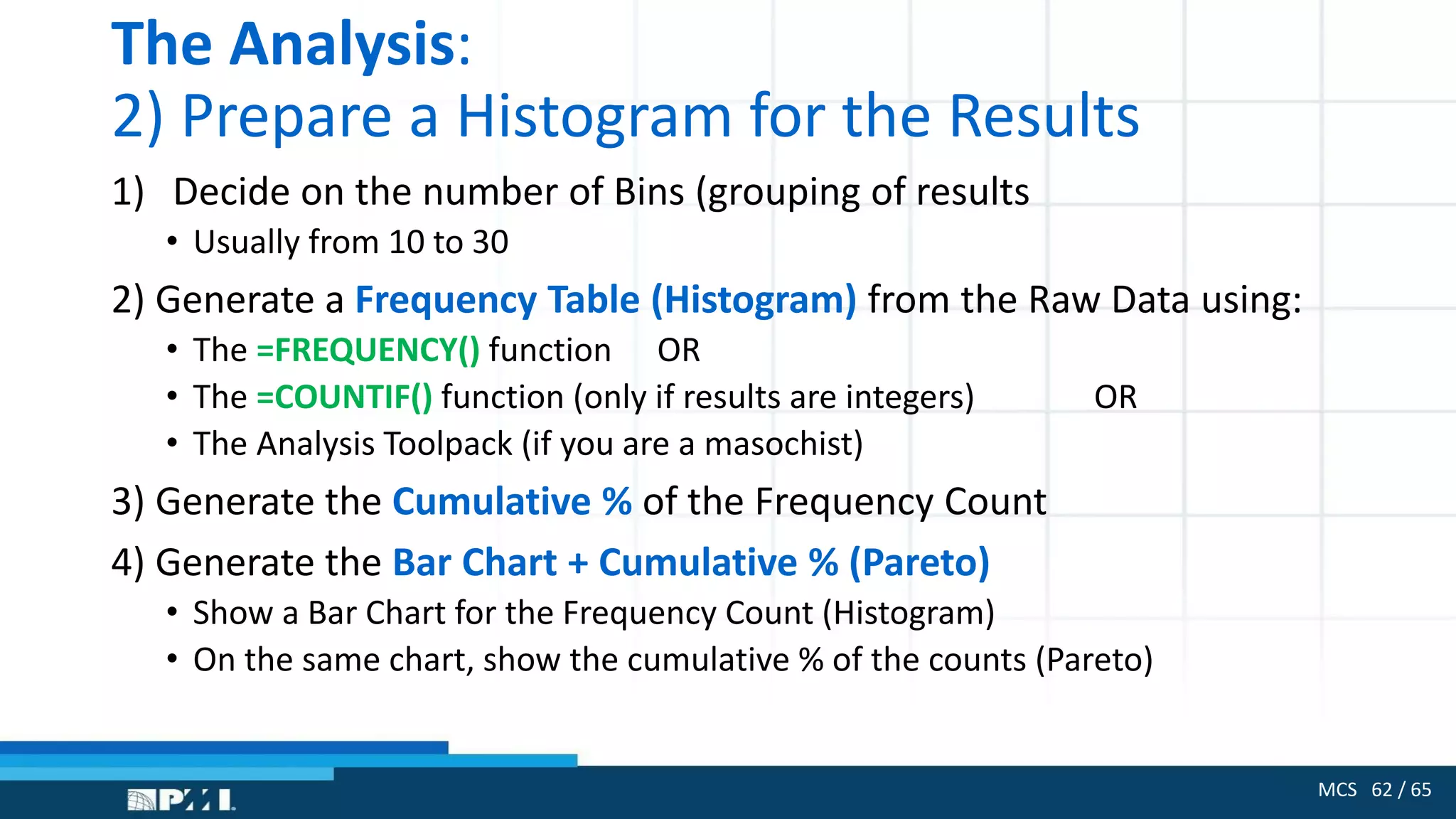 The Analysis:
2) Prepare a Histogram for the Results

1) Decide on the number of Bins (grouping of results
• Usually from 10 to 30

2) Generate a Frequency Table (Histogram) from the Raw Data using:
• The =FREQUENCY() function OR
• The =COUNTIF() function (only if results are integers) OR
• The Analysis Toolpack (if you are a masochist)

3) Generate the Cumulative % of the Frequency Count

4) Generate the Bar Chart + Cumulative % (Pareto)
• Show a Bar Chart for the Frequency Count (Histogram)
• On the same chart, show the cumulative % of the counts (Pareto)

PMI

MCS 62 / 65